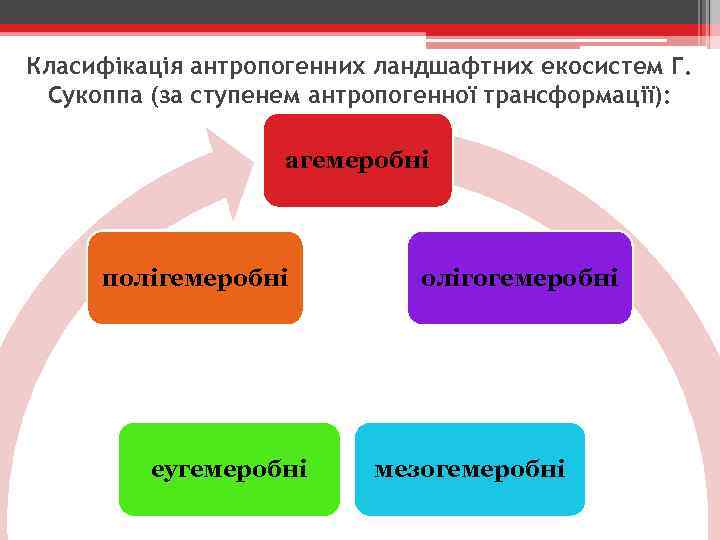 Класифікація антропогенних ландшафтних екосистем Г. Сукоппа (за ступенем антропогенної трансформації):

агемеробні

полігемеробні

олігогемеробні

еугемеробні

мезогемеробні